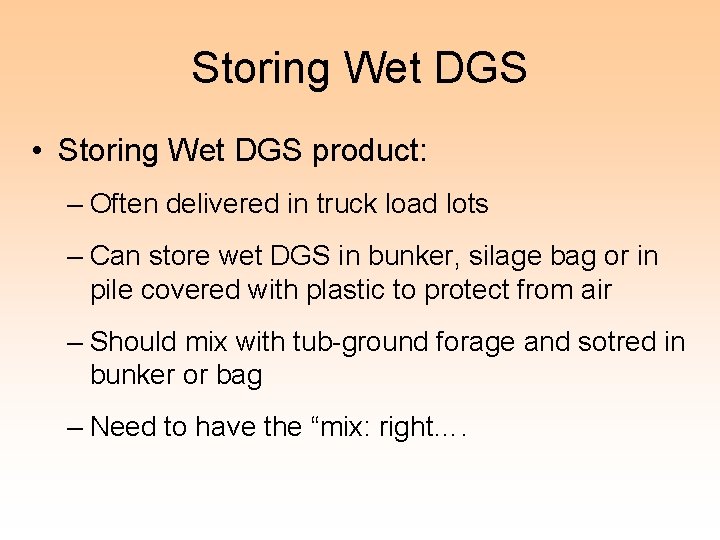 Storing Wet DGS

• Storing Wet DGS product:

– Often delivered in truck load lots

– Can store wet DGS in bunker, silage bag or in pile covered with plastic to protect from air

– Should mix with tub-ground forage and sotred in bunker or bag

– Need to have the “mix: right….